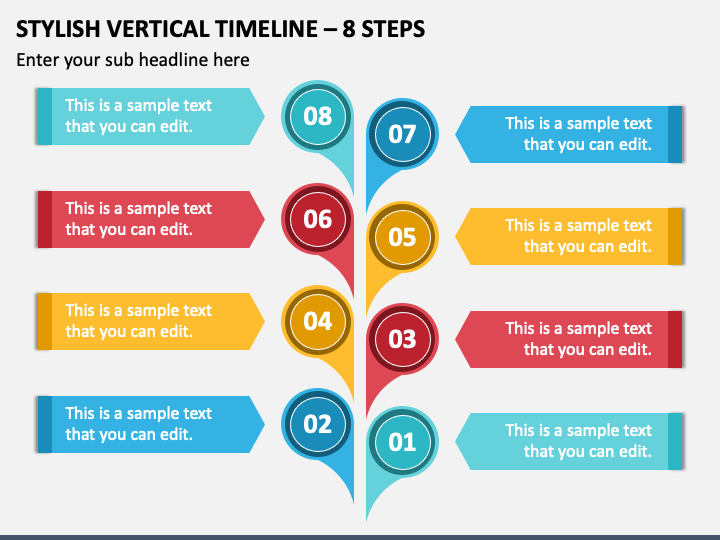 STYLISH VERTICAL TIMELINE – 8 STEPS

Enter your sub headline here

This is a sample text that you can edit.

08

07

This is a sample text that you can edit.

This is a sample text that you can edit.

06

05

This is a sample text that you can edit.

This is a sample text that you can edit.

04

03

This is a sample text that you can edit.

This is a sample text that you can edit.

02

01

This is a sample text that you can edit.